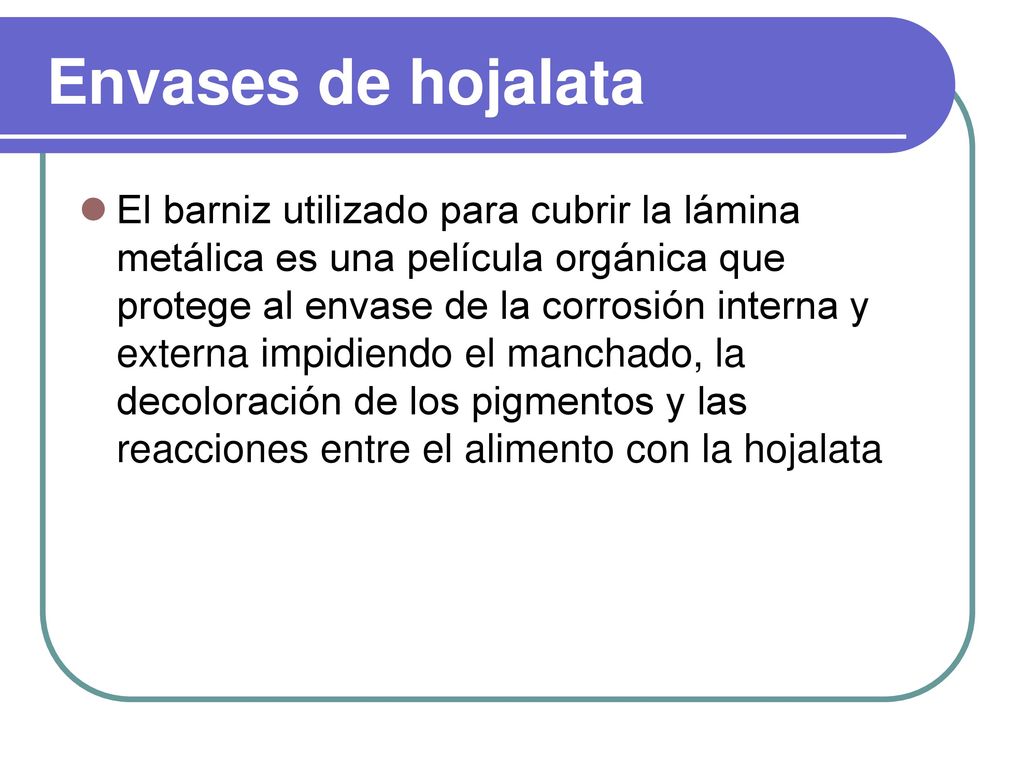 Envases de hojalata

El barniz utilizado para cubrir la lámina metálica es una película orgánica que protege al envase de la corrosión interna y externa impidiendo el manchado, la decoloración de los pigmentos y las reacciones entre el alimento con la hojalata